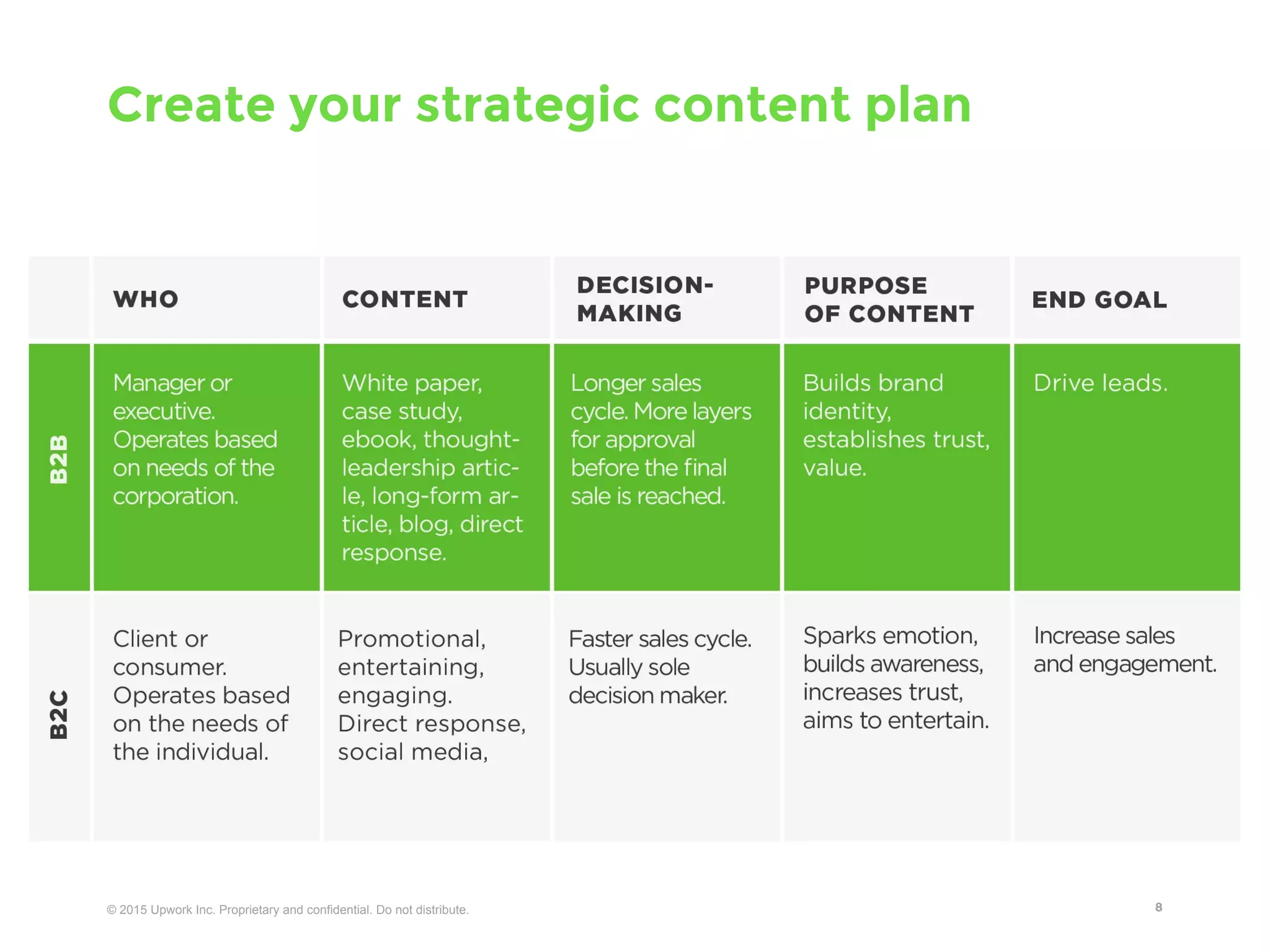 Create your strategic content plan

| | WHO | CONTENT | DECISION-MAKING | PURPOSE OF CONTENT | END GOAL |
|---|---|---|---|---|---|
| B2B | Manager or executive. Operates based on needs of the corporation. | White paper, case study, ebook, thought-leadership article, long-form article, blog, direct response. | Longer sales cycle. More layers for approval before the final sale is reached. | Builds brand identity, establishes trust, value. | Drive leads. |
| B2C | Client or consumer. Operates based on the needs of the individual. | Promotional, entertaining, engaging. Direct response, social media, | Faster sales cycle. Usually sole decision maker. | Sparks emotion, builds awareness, increases trust, aims to entertain. | Increase sales and engagement. |

© 2015 Upwork Inc. Proprietary and confidential. Do not distribute.

8